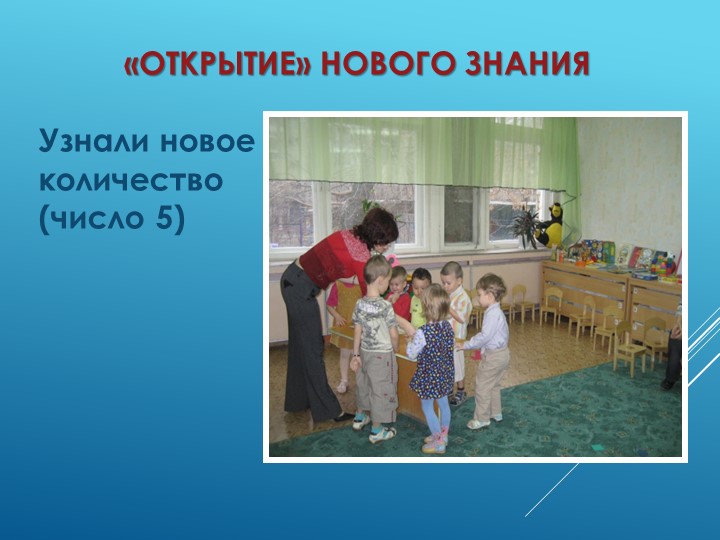 «ОТКРЫТИЕ» НОВОГО ЗНАНИЯ

Узнали новое количество (число 5)